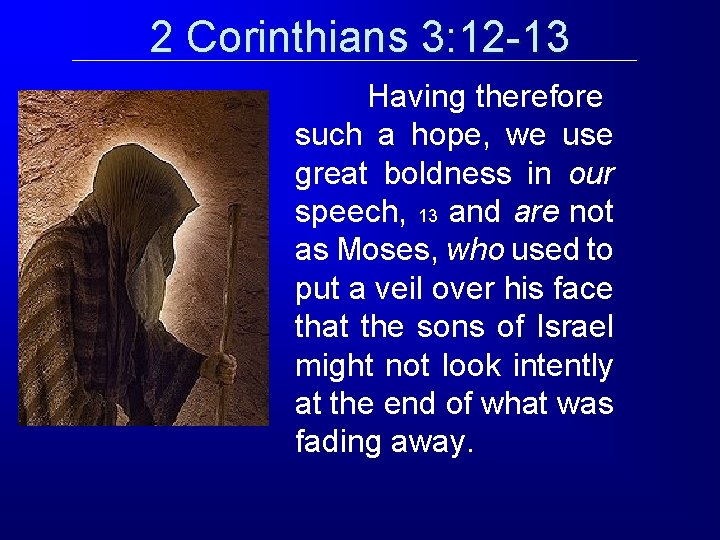 2 Corinthians 3:12-13

Having therefore such a hope, we use great boldness in our speech, 13 and are not as Moses, who used to put a veil over his face that the sons of Israel might not look intently at the end of what was fading away.